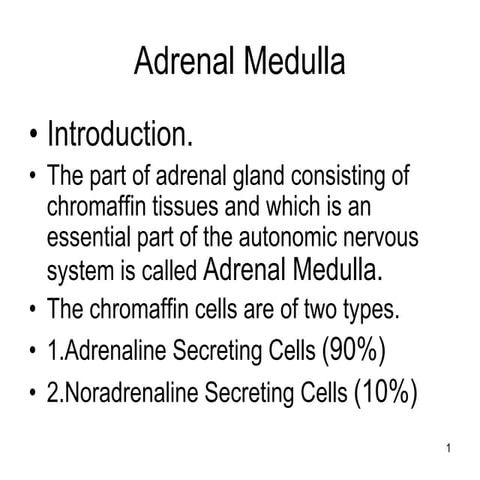 Adrenal Medulla

• Introduction.
• The part of adrenal gland consisting of chromaffin tissues and which is an essential part of the autonomic nervous system is called Adrenal Medulla.
• The chromaffin cells are of two types.
• 1.Adrenaline Secreting Cells (90%)
• 2.Noradrenaline Secreting Cells (10%)

1